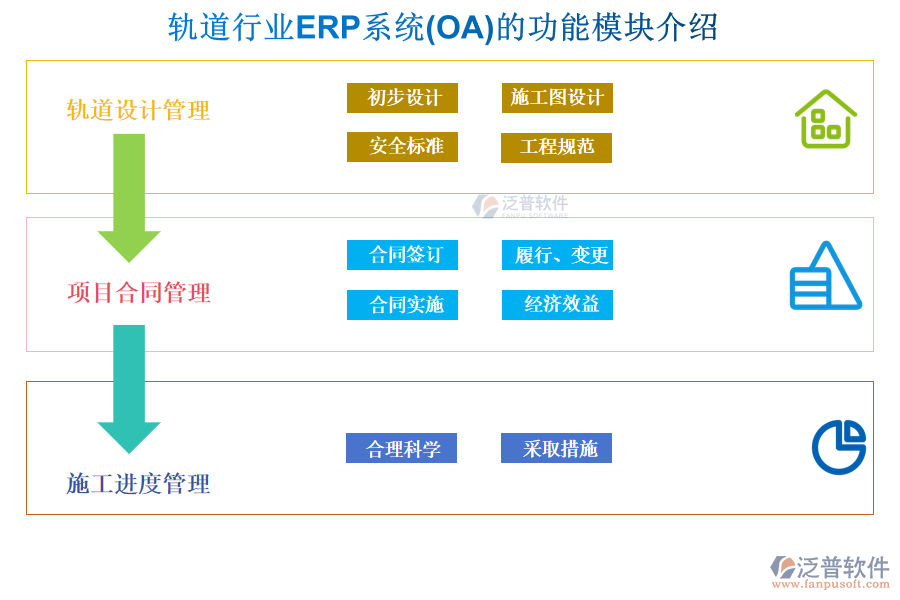 轨道行业ERP系统(OA)的功能模块介绍

轨道设计管理

初步设计
施工图设计
安全标准
工程规范

泛普软件
FANPU SOFTWARE

项目合同管理

合同签订
履行、变更
合同实施
经济效益

施工进度管理

合理科学
采取措施

泛普软件
www.fanpusoft.com